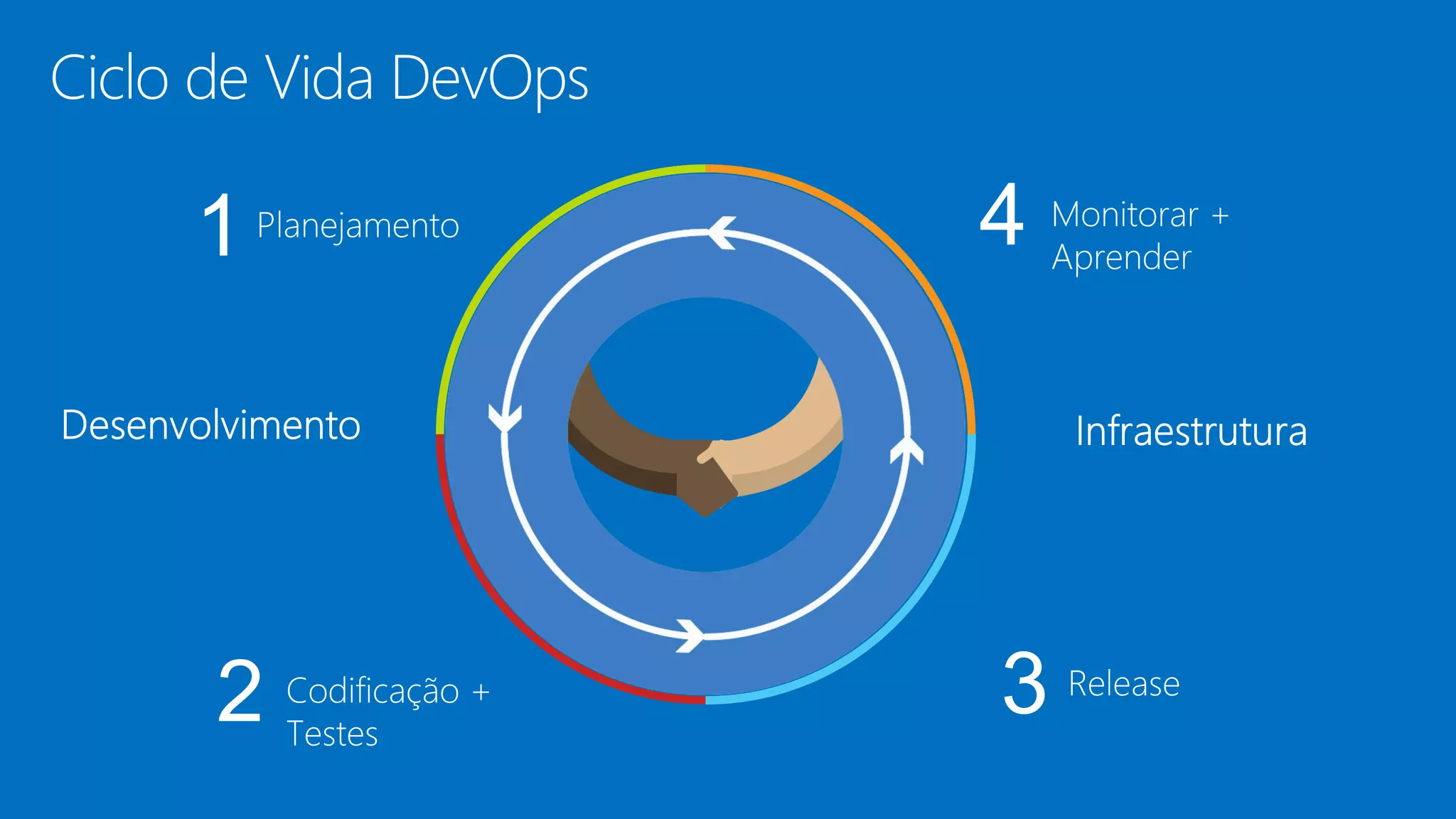 Ciclo de Vida DevOps

1 Planejamento

4 Monitorar + Aprender

Desenvolvimento

Infraestrutura

2 Codificação + Testes

3 Release